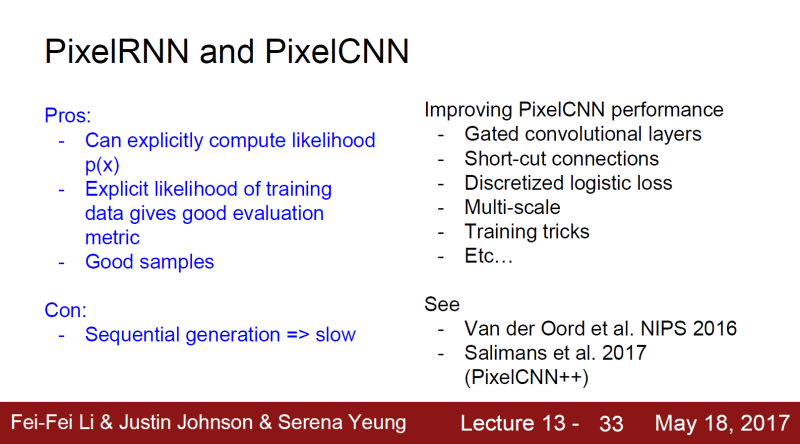 PixelRNN and PixelCNN

Pros:
- Can explicitly compute likelihood p(x)
- Explicit likelihood of training data gives good evaluation metric
- Good samples

Con:
- Sequential generation => slow

Improving PixelCNN performance
- Gated convolutional layers
- Short-cut connections
- Discretized logistic loss
- Multi-scale
- Training tricks
- Etc…

See
- Van der Oord et al. NIPS 2016
- Salimans et al. 2017 (PixelCNN++)

Fei-Fei Li & Justin Johnson & Serena Yeung Lecture 13 - 33 May 18, 2017